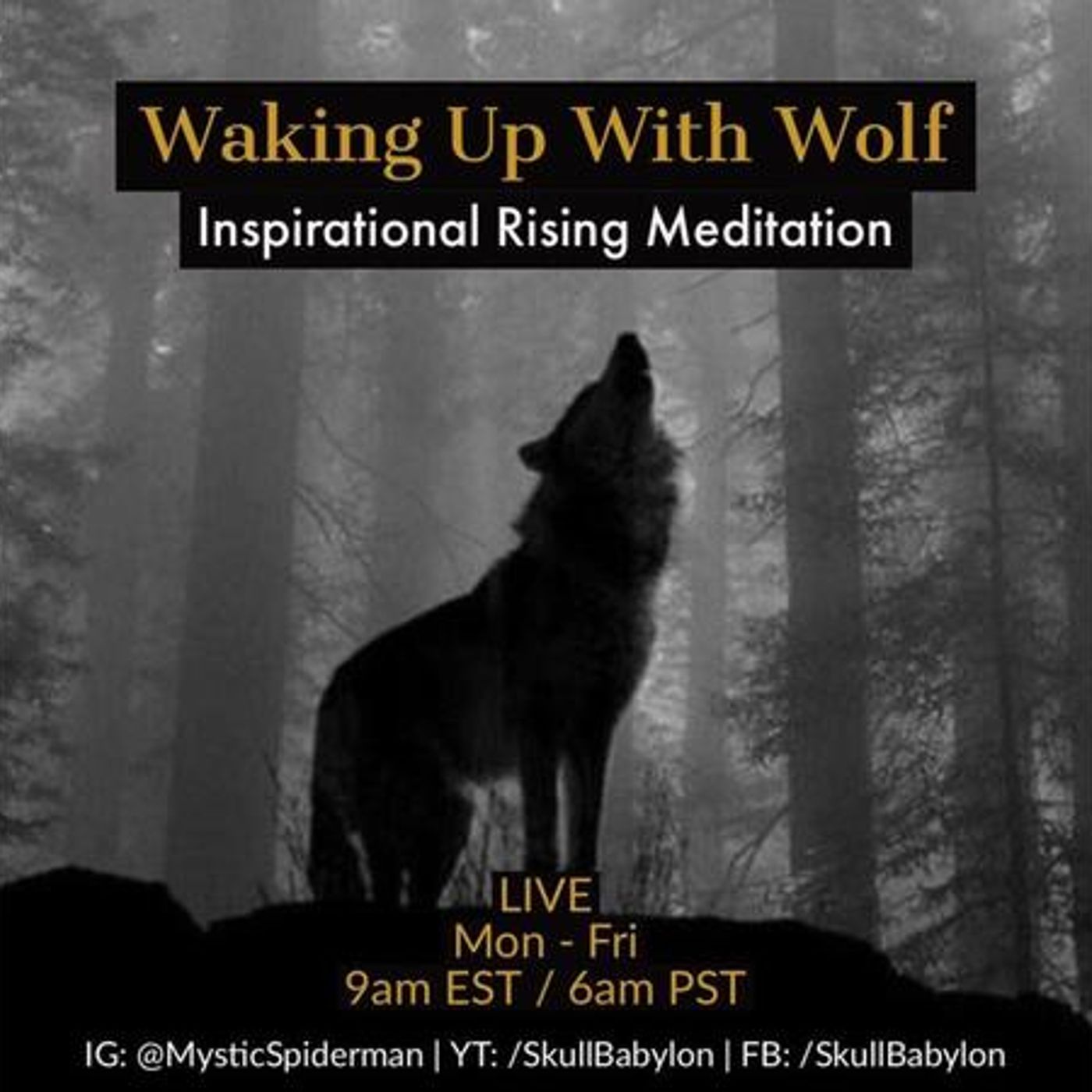 Waking Up With Wolf
Inspirational Rising Meditation

LIVE
Mon - Fri
9am EST / 6am PST

IG: @MysticSpiderman | YT: /SkullBabylon | FB: /SkullBabylon